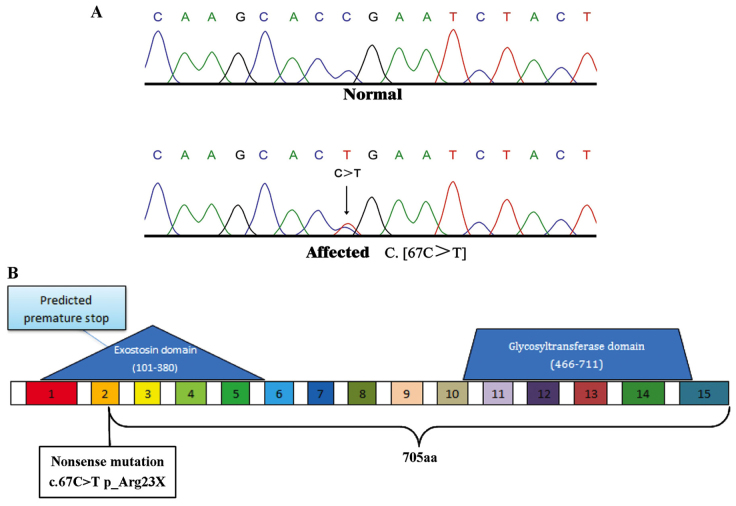 A

C A A G C A C C G A A T C T A C T

Normal

C A A G C A C T G A A T C T A C T

C>T

Affected C. [67C>T]

B

Predicted premature stop

Exostosin domain (101-380)

Glycosyltransferase domain (466-711)

1 2 3 4 5 6 7 8 9 10 11 12 13 14 15

Nonsense mutation c.67C>T p_Arg23X

705aa